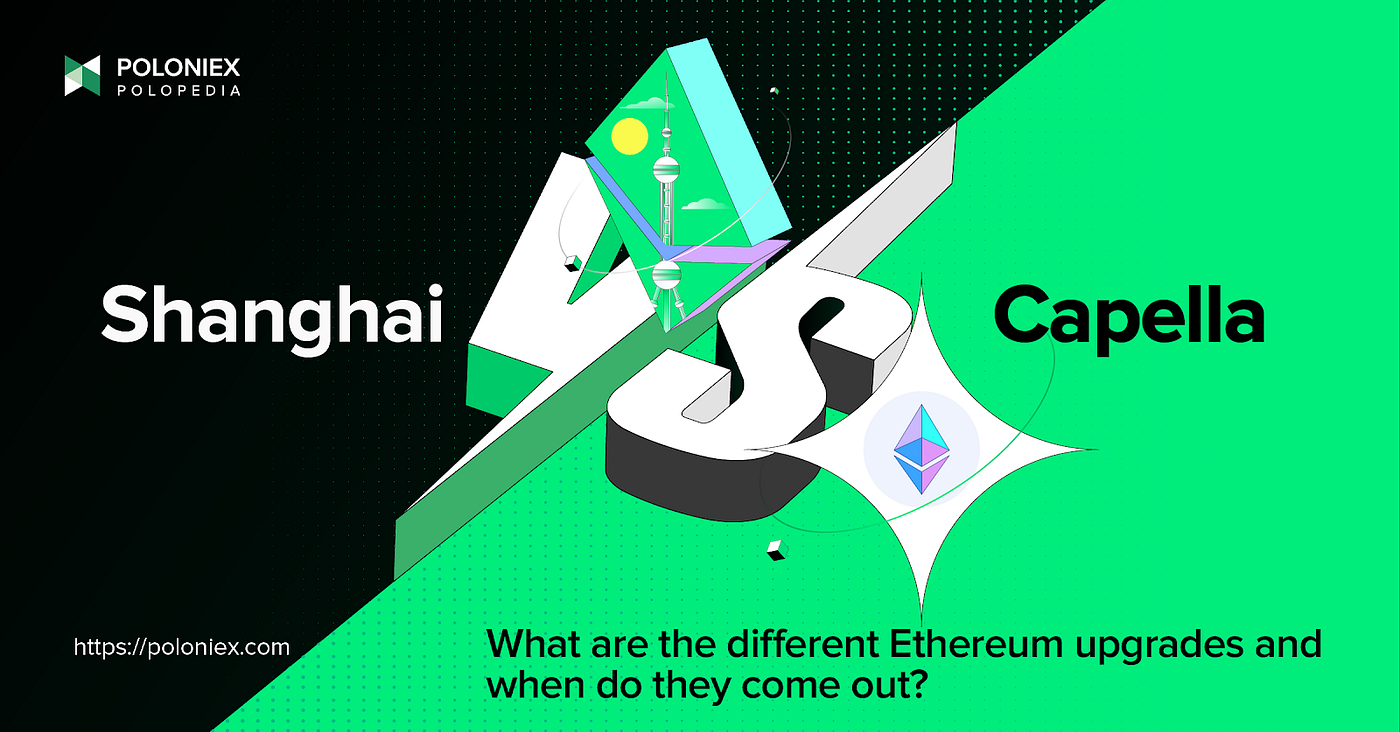 POLONIEX
POLOPEDIA

Shanghai

VS

Capella

https://poloniex.com

What are the different Ethereum upgrades and when do they come out?